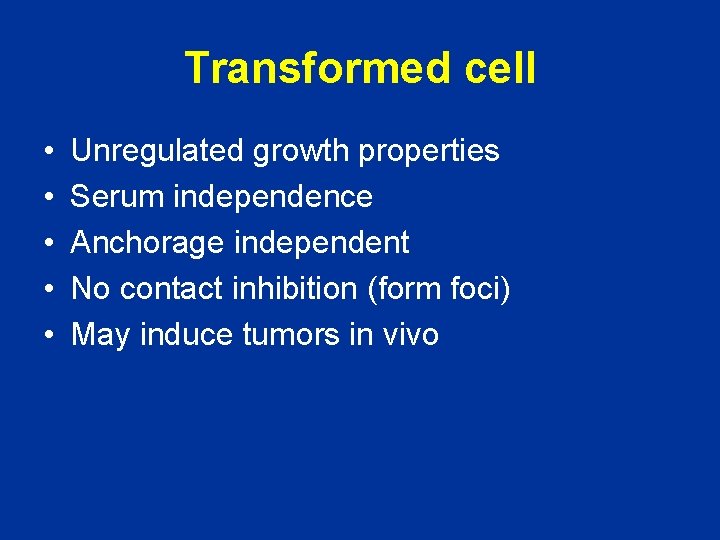 Transformed cell

• Unregulated growth properties
• Serum independence
• Anchorage independent
• No contact inhibition (form foci)
• May induce tumors in vivo